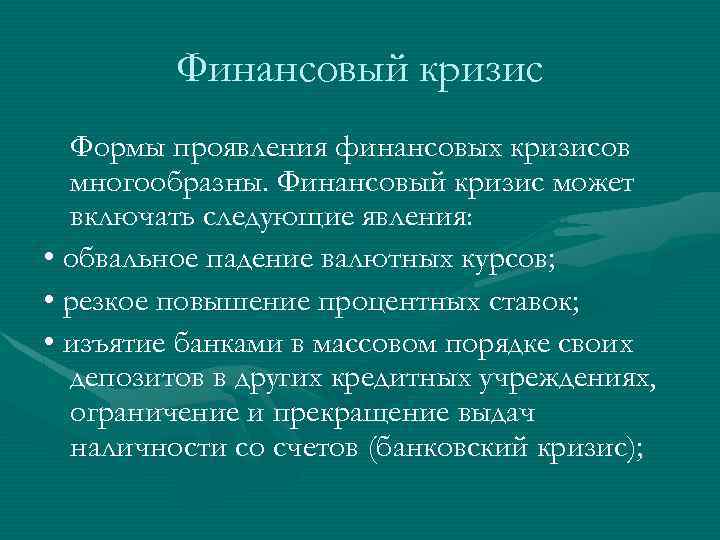 Финансовый кризис

Формы проявления финансовых кризисов многообразны. Финансовый кризис может включать следующие явления:

• обвальное падение валютных курсов;

• резкое повышение процентных ставок;

• изъятие банками в массовом порядке своих депозитов в других кредитных учреждениях, ограничение и прекращение выдач наличности со счетов (банковский кризис);